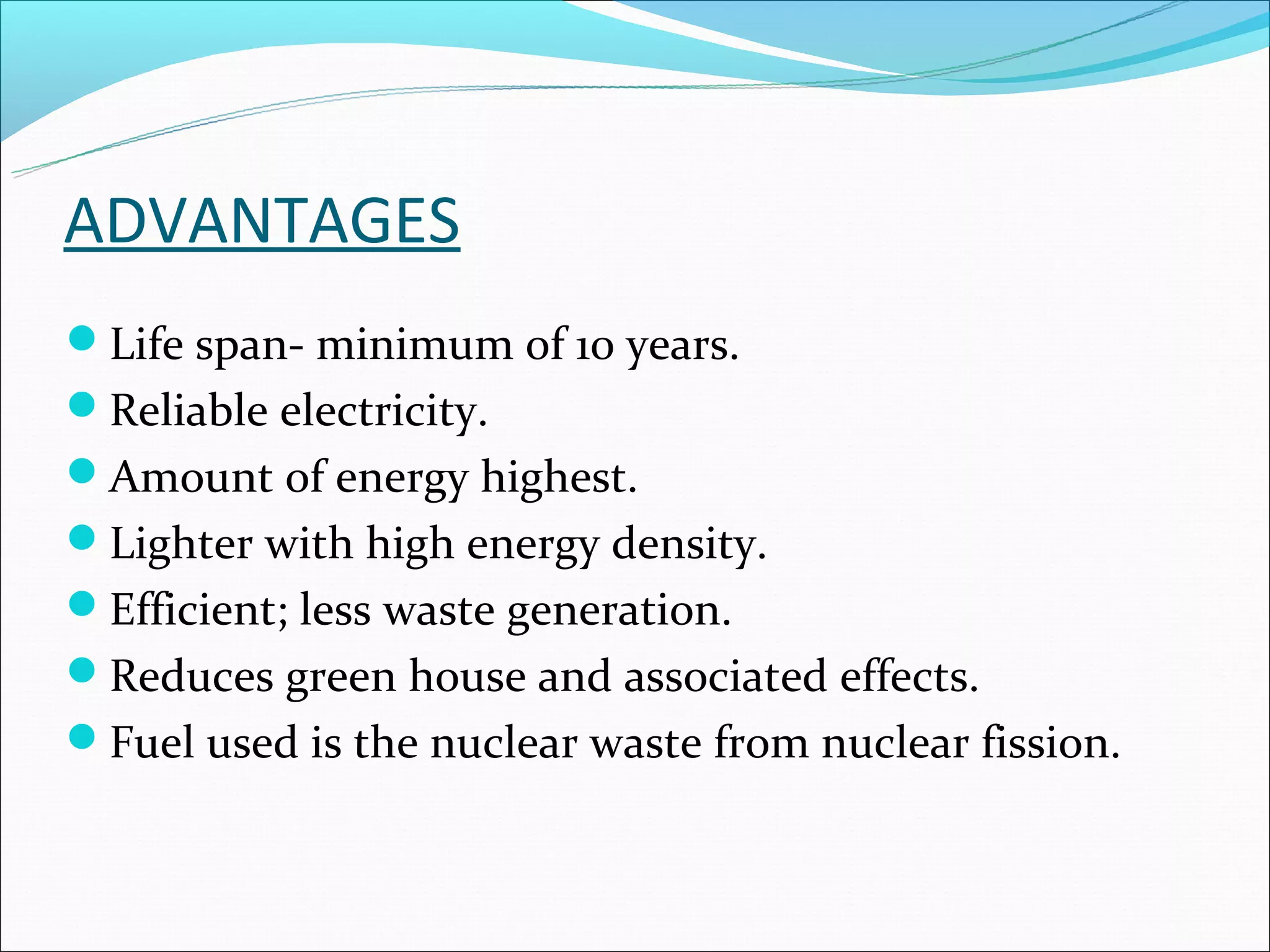 ADVANTAGES

- Life span- minimum of 10 years.
- Reliable electricity.
- Amount of energy highest.
- Lighter with high energy density.
- Efficient; less waste generation.
- Reduces green house and associated effects.
- Fuel used is the nuclear waste from nuclear fission.